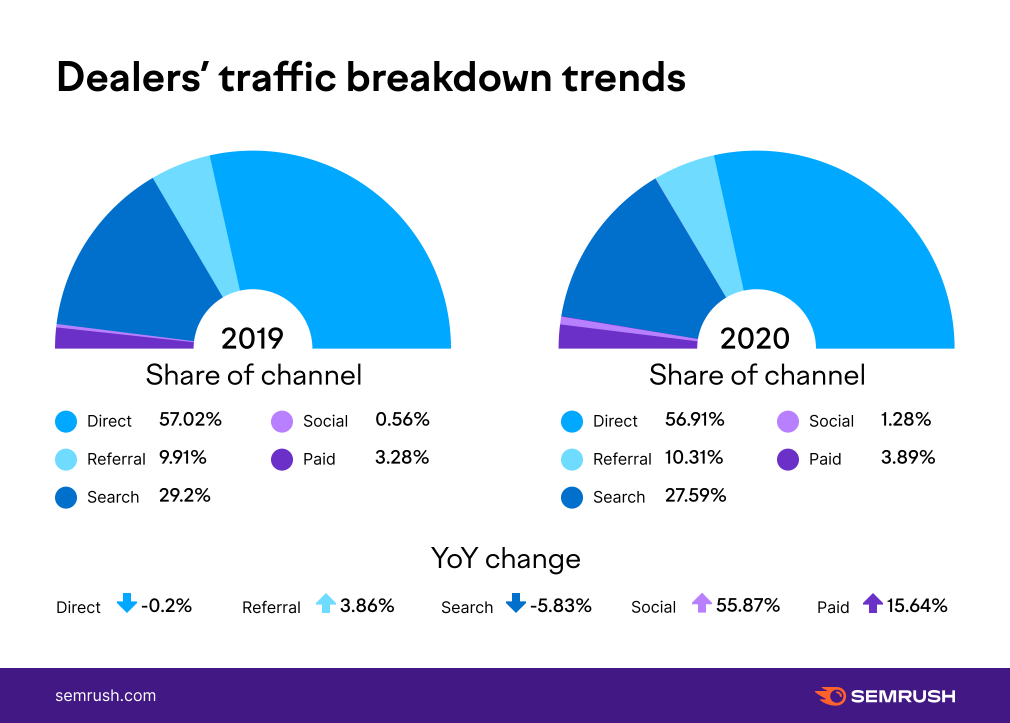 Dealers' traffic breakdown trends

2019

Share of channel

Direct 57.02%
Referral 9.91%
Search 29.2%
Social 0.56%
Paid 3.28%

2020

Share of channel

Direct 56.91%
Referral 10.31%
Search 27.59%
Social 1.28%
Paid 3.89%

YoY change

Direct -0.2% Referral 3.86% Search -5.83% Social 55.87% Paid 15.64%

semrush.com

SEMRUSH